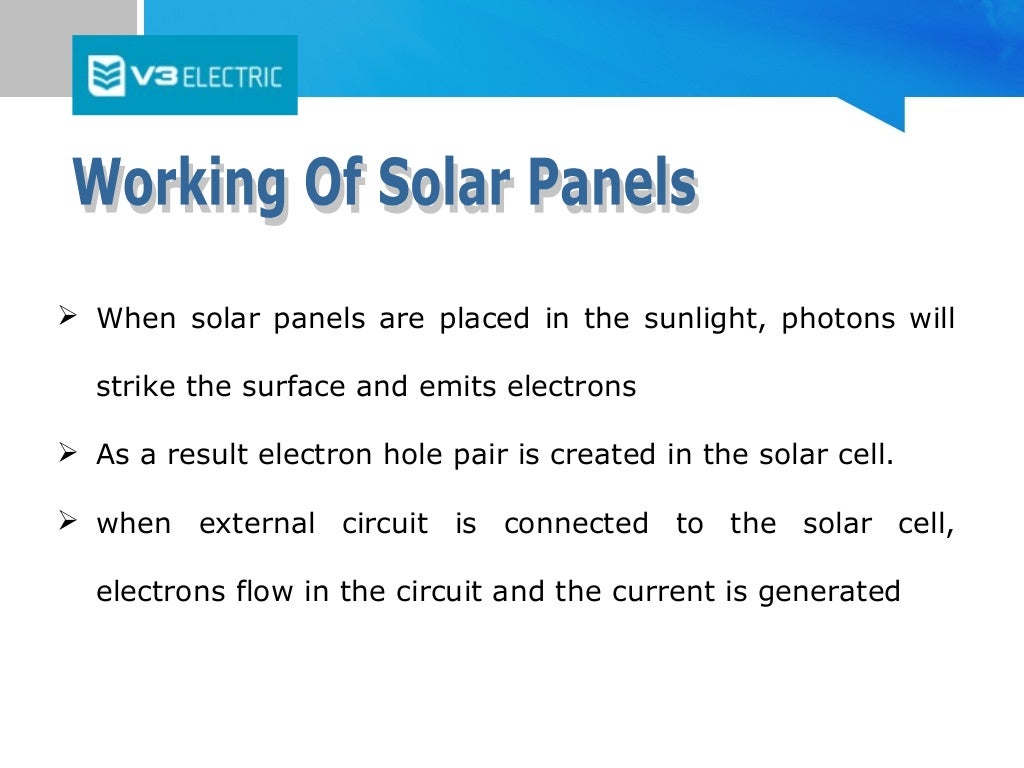 V3 ELECTRIC

Working Of Solar Panels

➢ When solar panels are placed in the sunlight, photons will strike the surface and emits electrons

➢ As a result electron hole pair is created in the solar cell.

➢ when external circuit is connected to the solar cell, electrons flow in the circuit and the current is generated